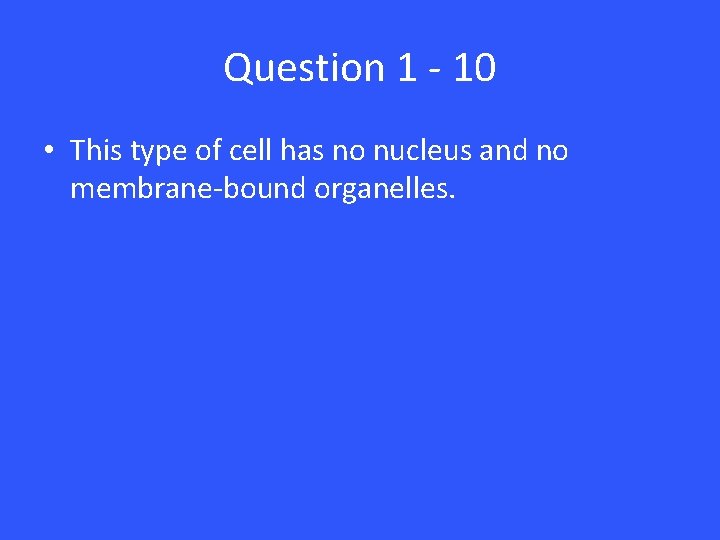 Question 1 - 10

• This type of cell has no nucleus and no membrane-bound organelles.